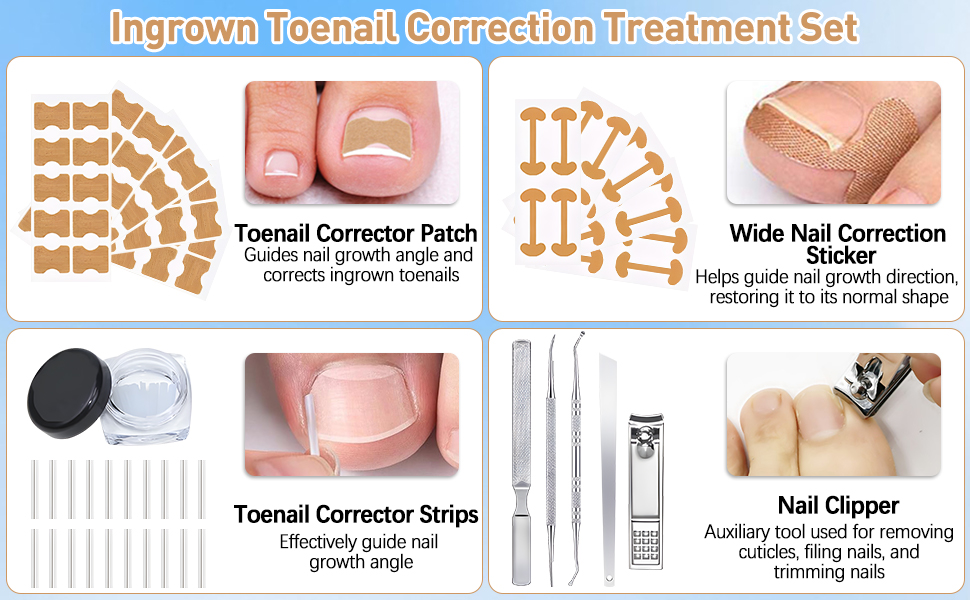 Ingrown Toenail Correction Treatment Set

Toenail Corrector Patch
Guides nail growth angle and corrects ingrown toenails

Wide Nail Correction Sticker
Helps guide nail growth direction, restoring it to its normal shape

Toenail Corrector Strips
Effectively guide nail growth angle

Nail Clipper
Auxiliary tool used for removing cuticles, filing nails, and trimming nails